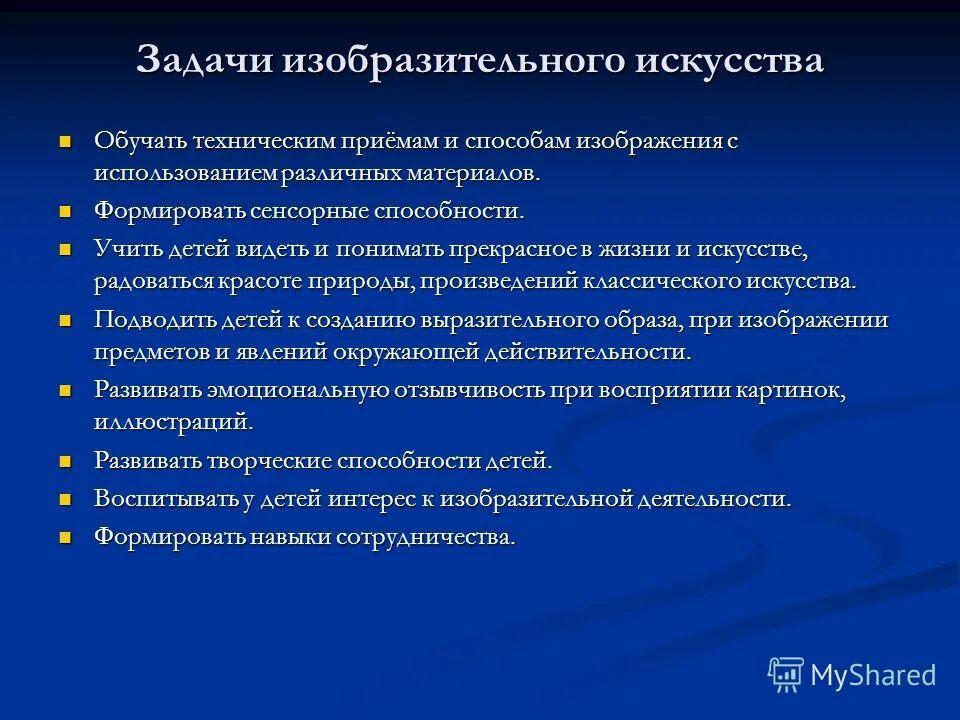 Задачи изобразительного искусства

- Обучать техническим приёмам и способам изображения с использованием различных материалов.
- Формировать сенсорные способности.
- Учить детей видеть и понимать прекрасное в жизни и искусстве, радоваться красоте природы, произведений классического искусства.
- Подводить детей к созданию выразительного образа, при изображении предметов и явлений окружающей действительности.
- Развивать эмоциональную отзывчивость при восприятии картинок, иллюстраций.
- Развивать творческие способности детей.
- Воспитывать у детей интерес к изобразительной деятельности.
- Формировать навыки сотрудничества.

MyShared